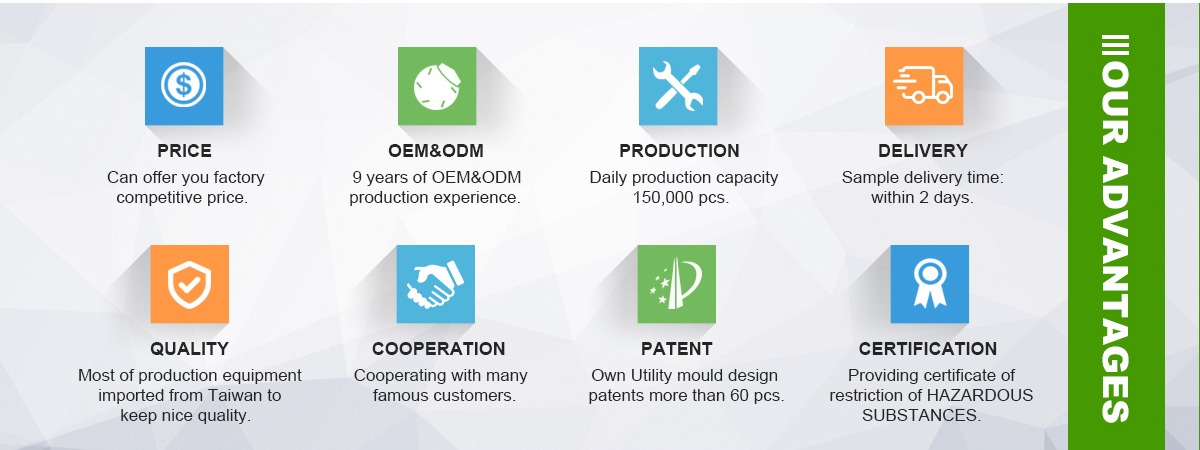 PRICE
Can offer you factory competitive price.

OEM&ODM
9 years of OEM&ODM production experience.

PRODUCTION
Daily production capacity 150,000 pcs.

DELIVERY
Sample delivery time: within 2 days.

QUALITY
Most of production equipment imported from Taiwan to keep nice quality.

COOPERATION
Cooperating with many famous customers.

PATENT
Own Utility mould design patents more than 60 pcs.

CERTIFICATION
Providing certificate of restriction of HAZARDOUS SUBSTANCES.

OUR ADVANTAGES